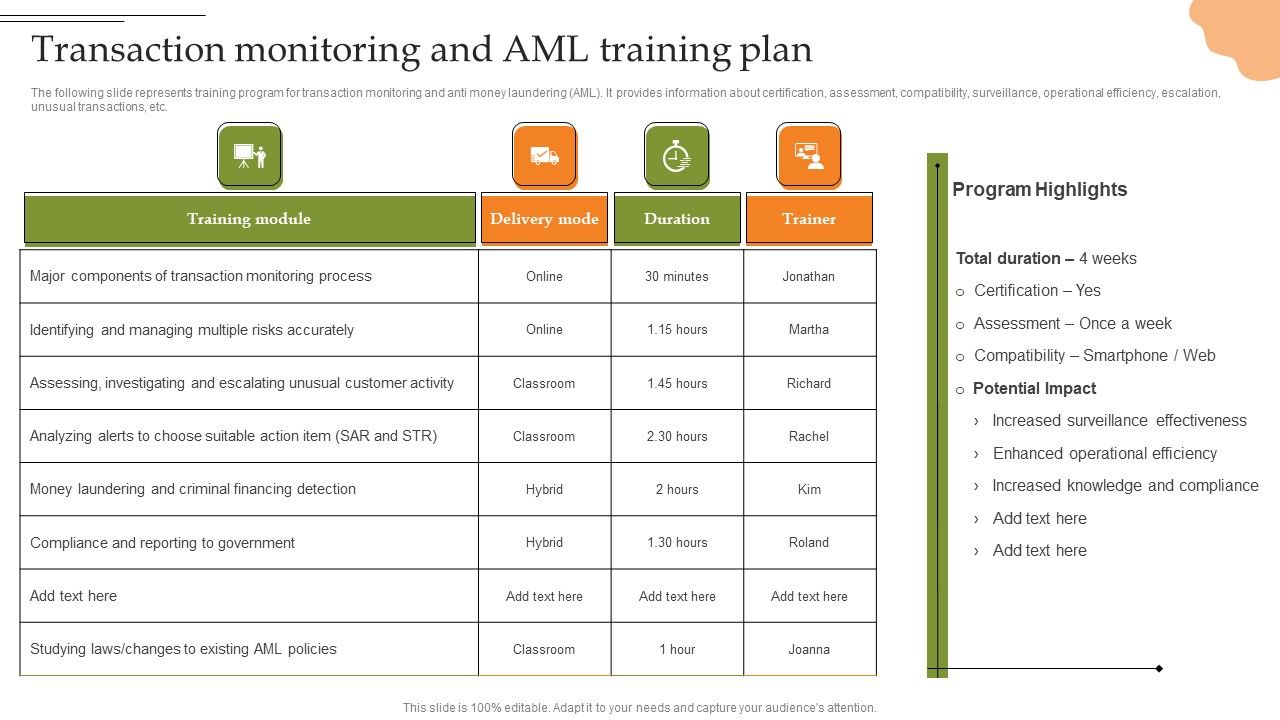 Transaction monitoring and AML training plan

The following slide represents training program for transaction monitoring and anti money laundering (AML). It provides information about certification, assessment, compatibility, surveillance, operational efficiency, escalation, unusual transactions, etc.

| Training module | Delivery mode | Duration | Trainer |
|---|---|---|---|
| Major components of transaction monitoring process | Online | 30 minutes | Jonathan |
| Identifying and managing multiple risks accurately | Online | 1.15 hours | Martha |
| Assessing, investigating and escalating unusual customer activity | Classroom | 1.45 hours | Richard |
| Analyzing alerts to choose suitable action item (SAR and STR) | Classroom | 2.30 hours | Rachel |
| Money laundering and criminal financing detection | Hybrid | 2 hours | Kim |
| Compliance and reporting to government | Hybrid | 1.30 hours | Roland |
| Add text here | Add text here | Add text here | Add text here |
| Studying laws/changes to existing AML policies | Classroom | 1 hour | Joanna |

Program Highlights

Total duration – 4 weeks
o Certification – Yes
o Assessment – Once a week
o Compatibility – Smartphone / Web
o Potential Impact
› Increased surveillance effectiveness
› Enhanced operational efficiency
› Increased knowledge and compliance
› Add text here
› Add text here

This slide is 100% editable. Adapt it to your needs and capture your audience's attention.